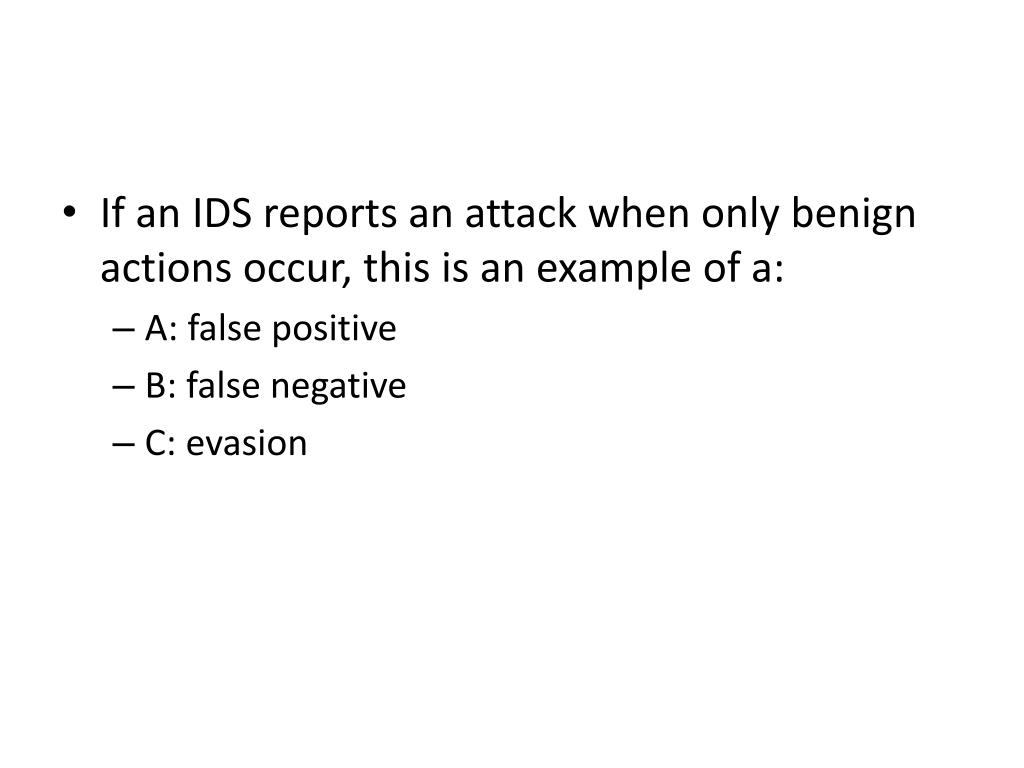 • If an IDS reports an attack when only benign actions occur, this is an example of a:
– A: false positive
– B: false negative
– C: evasion